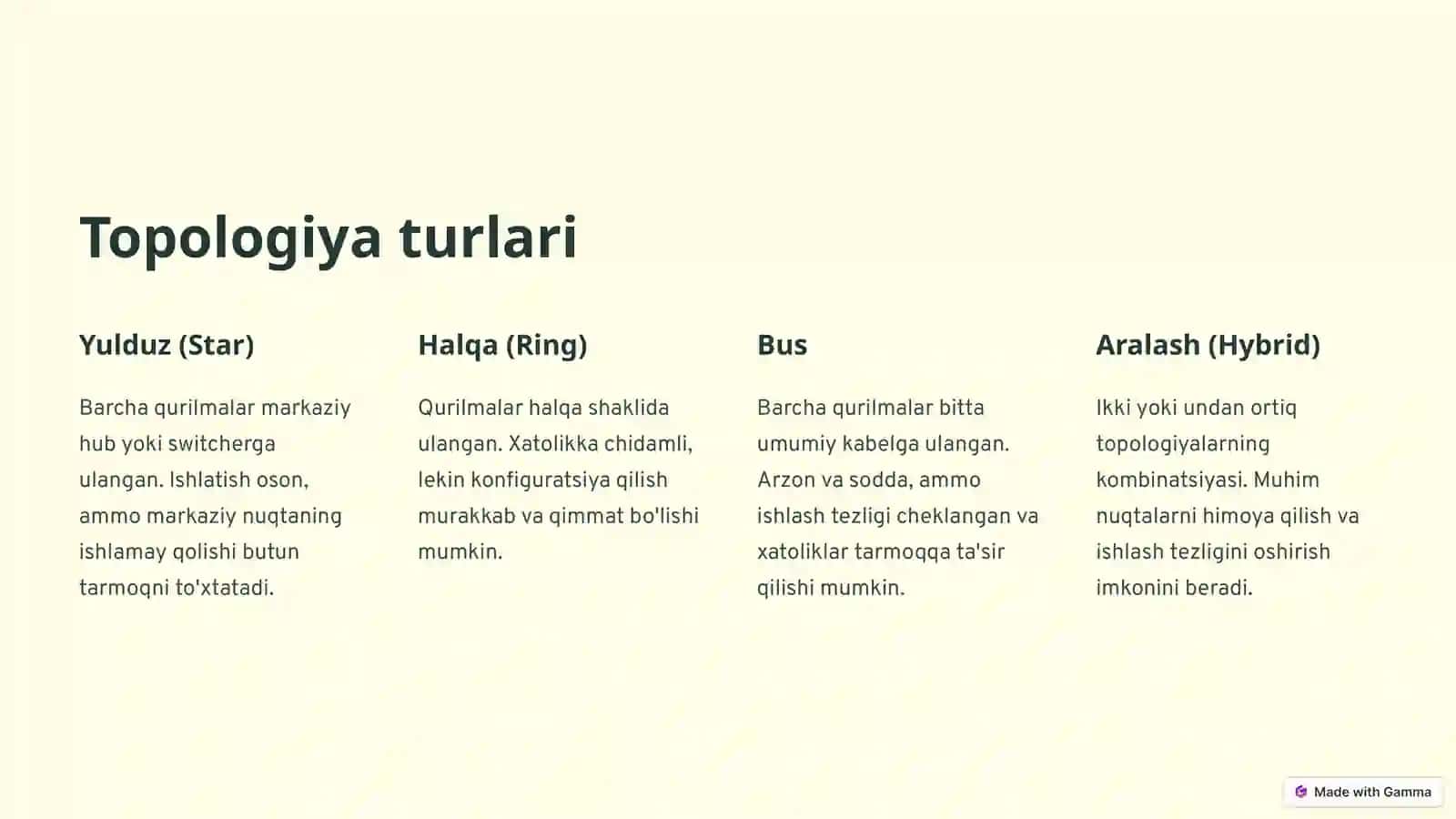 Topologiya turlari

Yulduz (Star)

Barcha qurilmalar markaziy hub yoki switcherga ulangan. Ishlatish oson, ammo markaziy nuqtaning ishlamay qolishi butun tarmoqni to'xtatadi.

Halqa (Ring)

Qurilmalar halqa shaklida ulangan. Xatolikka chidamli, lekin konfiguratsiya qilish murakkab va qimmat bo'lishi mumkin.

Bus

Barcha qurilmalar bitta umumiy kabelga ulangan. Arzon va sodda, ammo ishlash tezligi cheklangan va xatoliklar tarmoqqa ta'sir qilishi mumkin.

Aralash (Hybrid)

Ikki yoki undan ortiq topologiyalarning kombinatsiyasi. Muhim nuqtalarni himoya qilish va ishlash tezligini oshirish imkonini beradi.

Made with Gamma